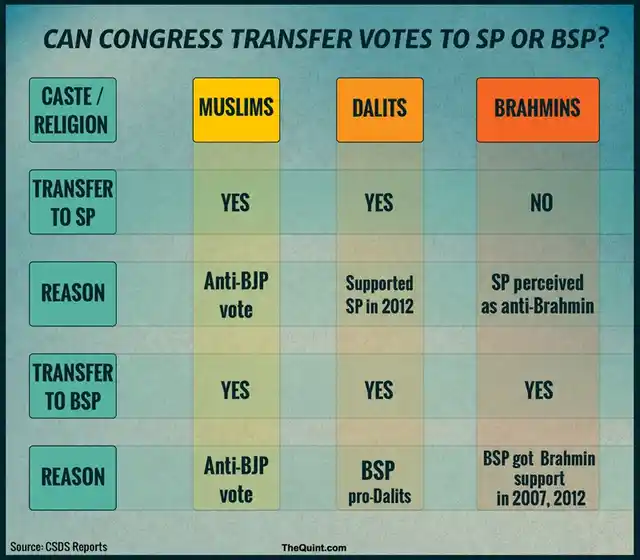 CAN CONGRESS TRANSFER VOTES TO SP OR BSP?

| CASTE / RELIGION | MUSLIMS | DALITS | BRAHMINS |
|---|---|---|---|
| TRANSFER TO SP | YES | YES | NO |
| REASON | Anti-BJP vote | Supported SP in 2012 | SP perceived as anti-Brahmin |
| TRANSFER TO BSP | YES | YES | YES |
| REASON | Anti-BJP vote | BSP pro-Dalits | BSP got Brahmin support in 2007, 2012 |

Source: CSDS Reports

TheQuint.com